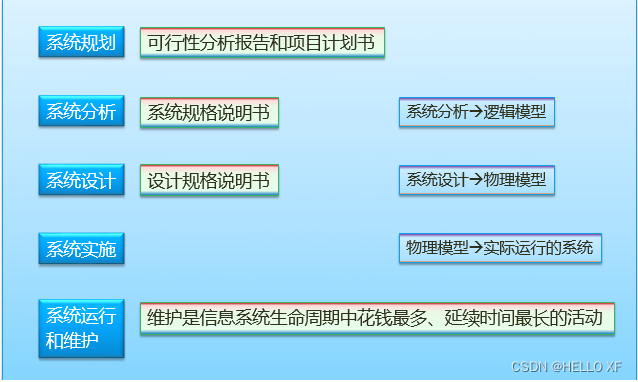 系统规划

可行性分析报告和项目计划书

系统分析

系统规格说明书

系统分析→逻辑模型

系统设计

设计规格说明书

系统设计→物理模型

系统实施

物理模型→实际运行的系统

系统运行和维护

维护是信息系统生命周期中花钱最多、延续时间最长的活动

CSDN @HELLO XF